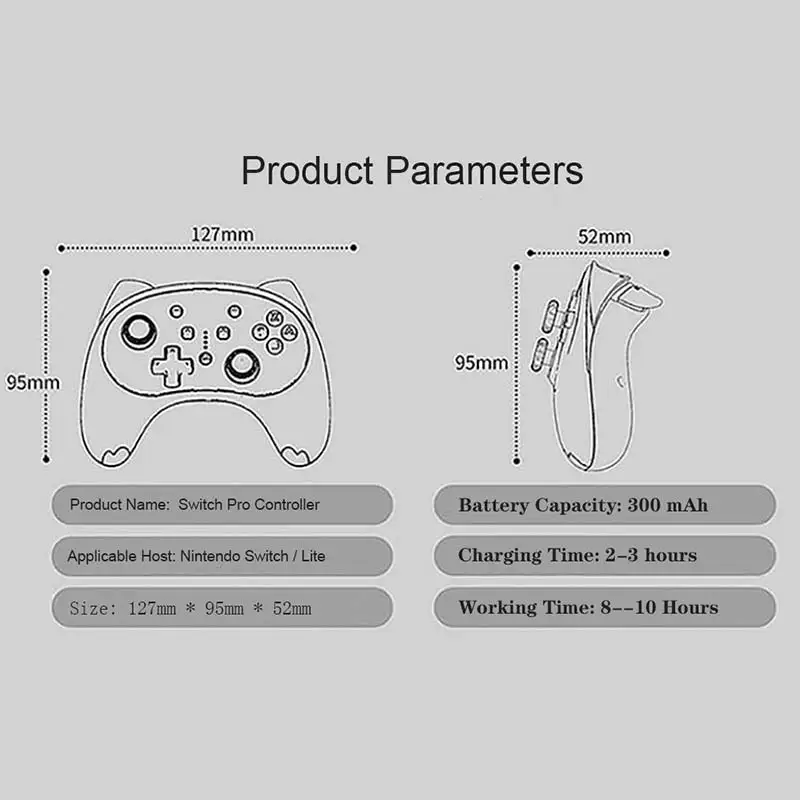 Product Parameters

127mm

95mm

52mm

95mm

Product Name: Switch Pro Controller

Applicable Host: Nintendo Switch / Lite

Size: 127mm * 95mm * 52mm

Battery Capacity: 300 mAh

Charging Time: 2-3 hours

Working Time: 8--10 Hours